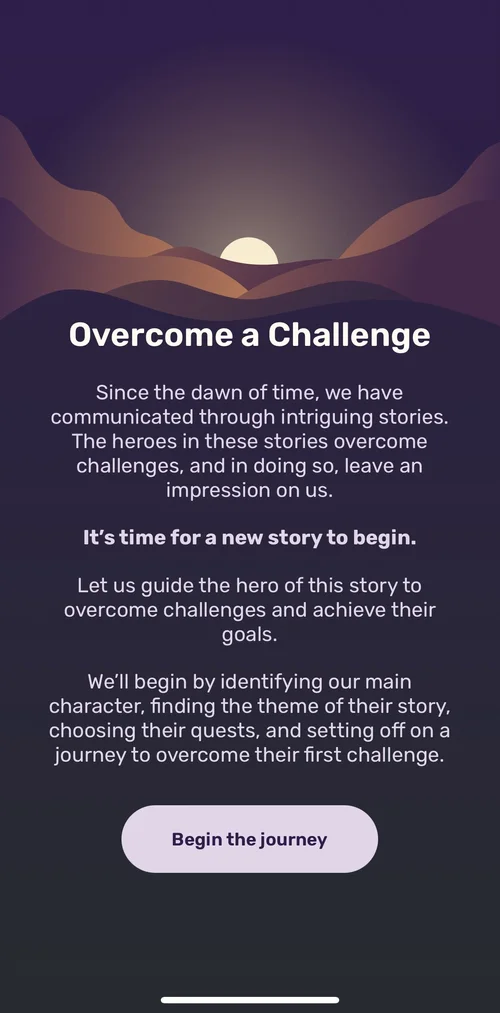 Overcome a Challenge

Since the dawn of time, we have communicated through intriguing stories. The heroes in these stories overcome challenges, and in doing so, leave an impression on us.

It's time for a new story to begin.

Let us guide the hero of this story to overcome challenges and achieve their goals.

We'll begin by identifying our main character, finding the theme of their story, choosing their quests, and setting off on a journey to overcome their first challenge.

Begin the journey